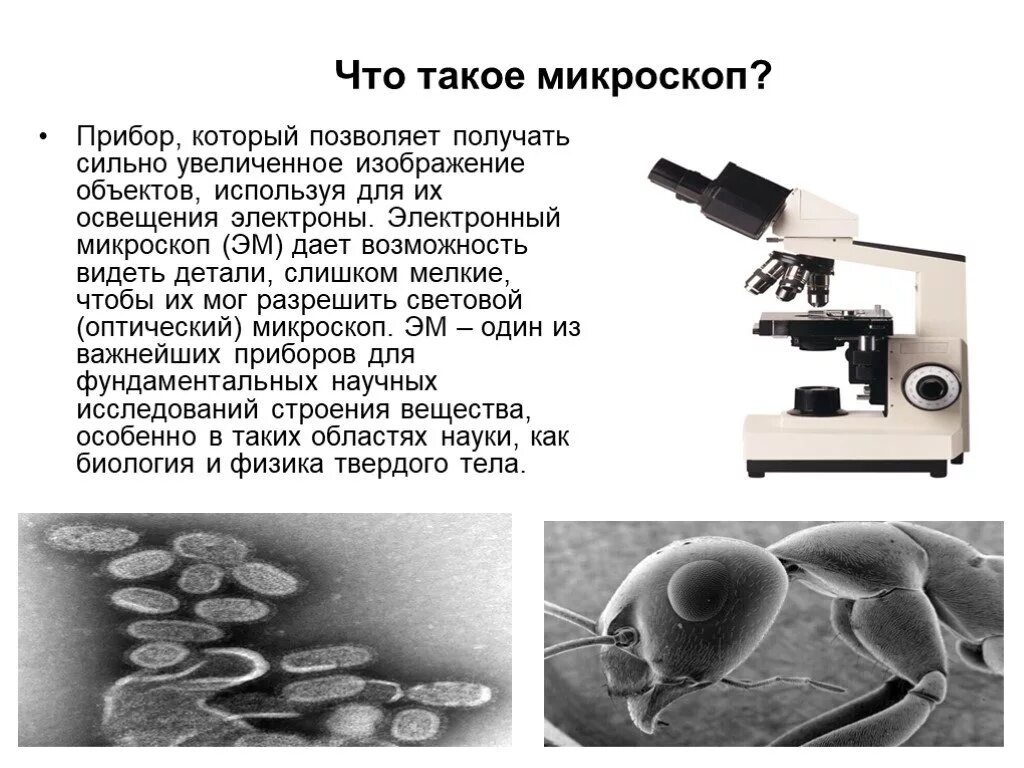 Что такое микроскоп?

• Прибор, который позволяет получать сильно увеличенное изображение объектов, используя для их освещения электроны. Электронный микроскоп (ЭМ) дает возможность видеть детали, слишком мелкие, чтобы их мог разрешить световой (оптический) микроскоп. ЭМ – один из важнейших приборов для фундаментальных научных исследований строения вещества, особенно в таких областях науки, как биология и физика твердого тела.